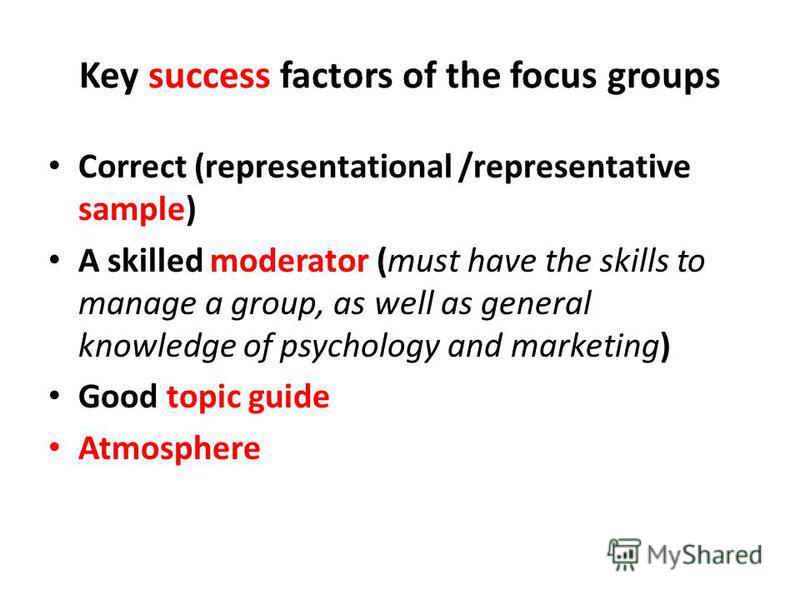 Key success factors of the focus groups

• Correct (representational /representative sample)
• A skilled moderator (must have the skills to manage a group, as well as general knowledge of psychology and marketing)
• Good topic guide
• Atmosphere

MyShared